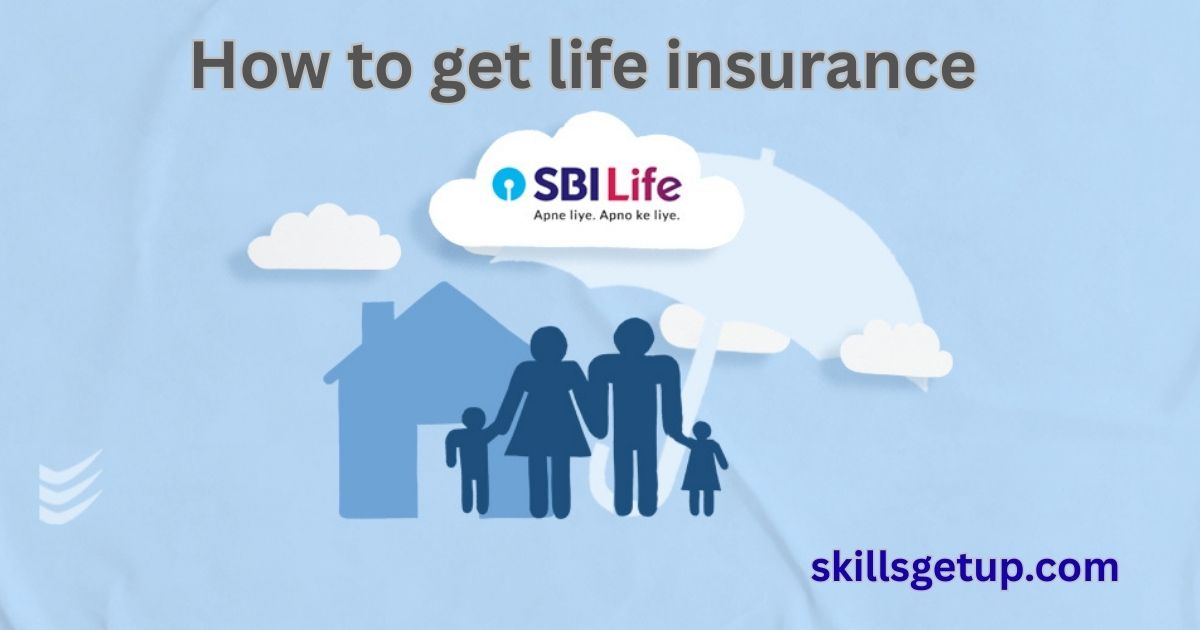 How to get life insurance

SBI Life
Apne liye. Apno ke liye.

skillsgetup.com